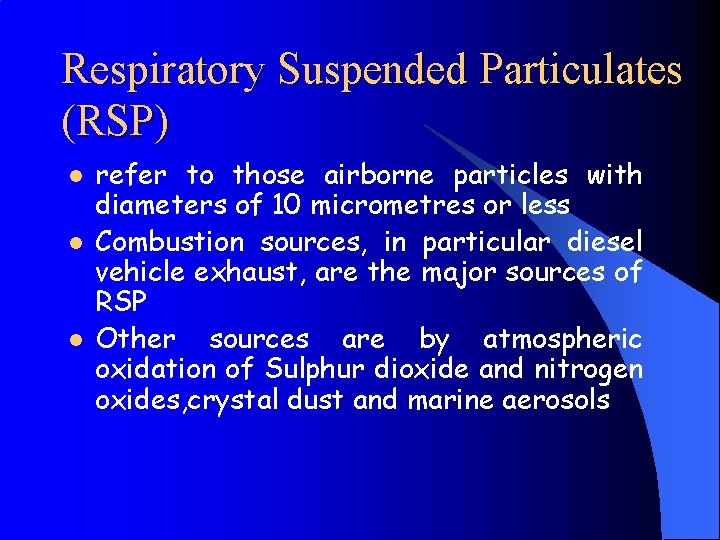 Respiratory Suspended Particulates (RSP)

- refer to those airborne particles with diameters of 10 micrometres or less
- Combustion sources, in particular diesel vehicle exhaust, are the major sources of RSP
- Other sources are by atmospheric oxidation of Sulphur dioxide and nitrogen oxides,crystal dust and marine aerosols